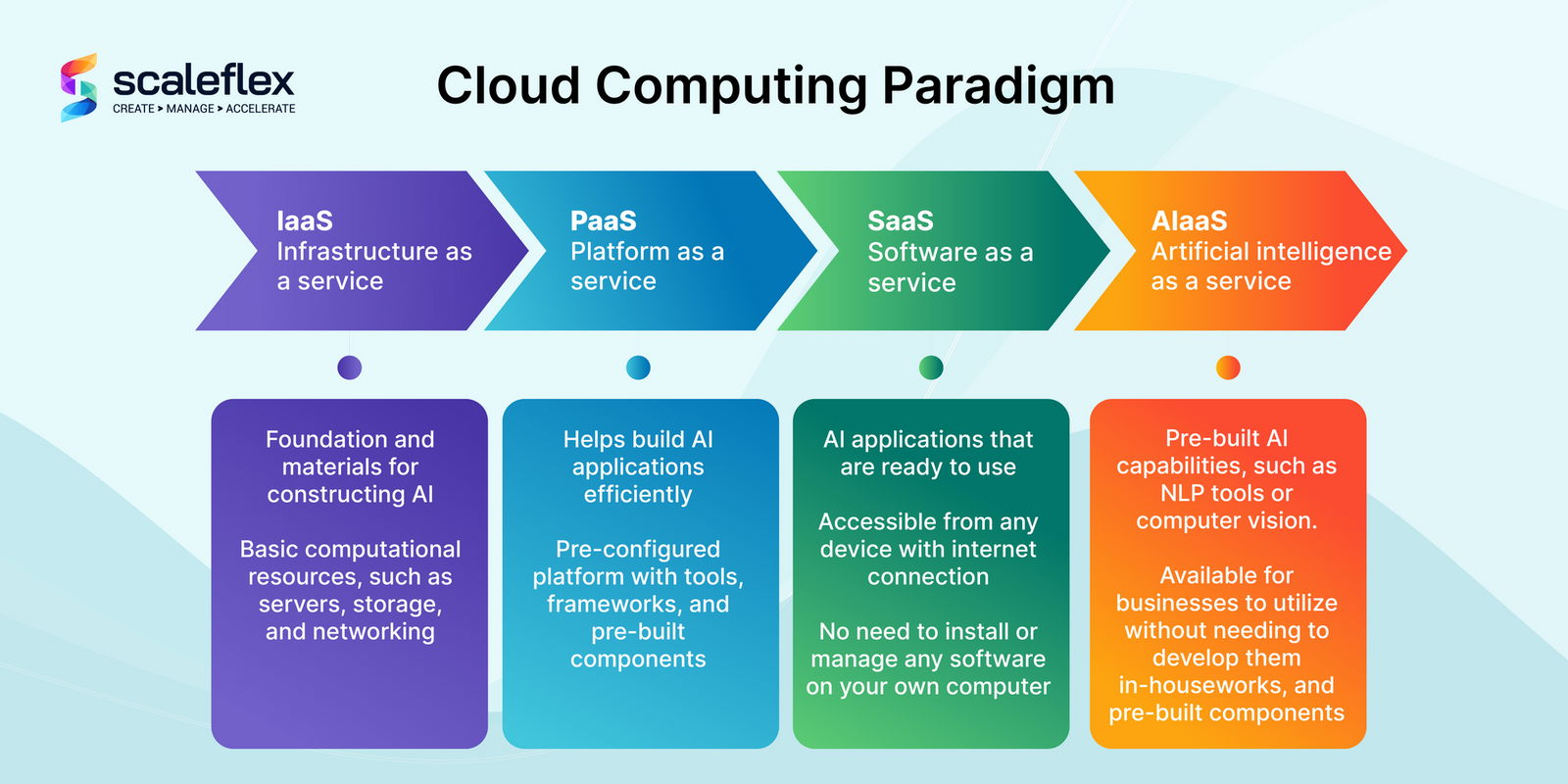 scaleflex
CREATE > MANAGE > ACCELERATE

Cloud Computing Paradigm

IaaS
Infrastructure as a service

PaaS
Platform as a service

SaaS
Software as a service

AIaaS
Artificial intelligence as a service

Foundation and materials for constructing AI

Basic computational resources, such as servers, storage, and networking

Helps build AI applications efficiently

Pre-configured platform with tools, frameworks, and pre-built components

AI applications that are ready to use

Accessible from any device with internet connection

No need to install or manage any software on your own computer

Pre-built AI capabilities, such as NLP tools or computer vision.

Available for businesses to utilize without needing to develop them in-houseworks, and pre-built components